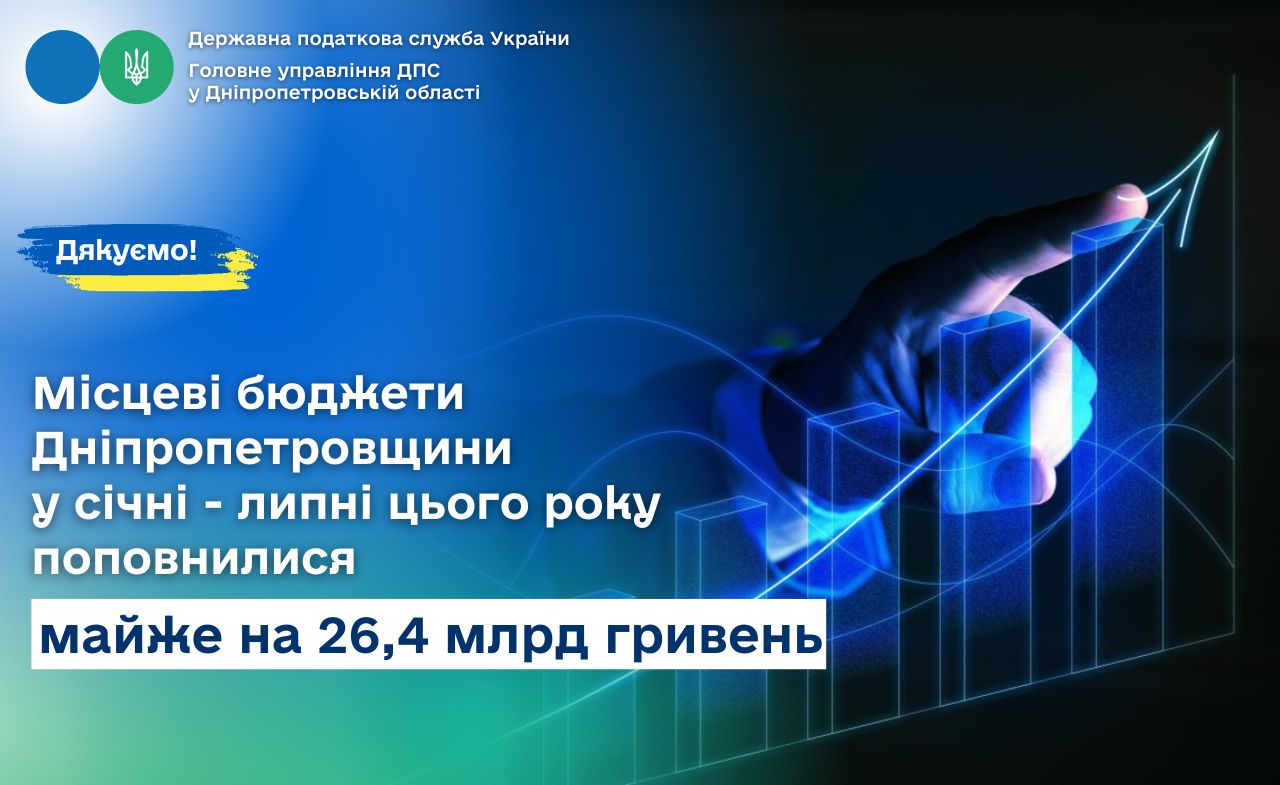 Державна податкова служба України
Головне управління ДПС у Дніпропетровській області

Дякуємо!

Місцеві бюджети Дніпропетровщини у січні - липні цього року поповнилися

майже на 26,4 млрд гривень